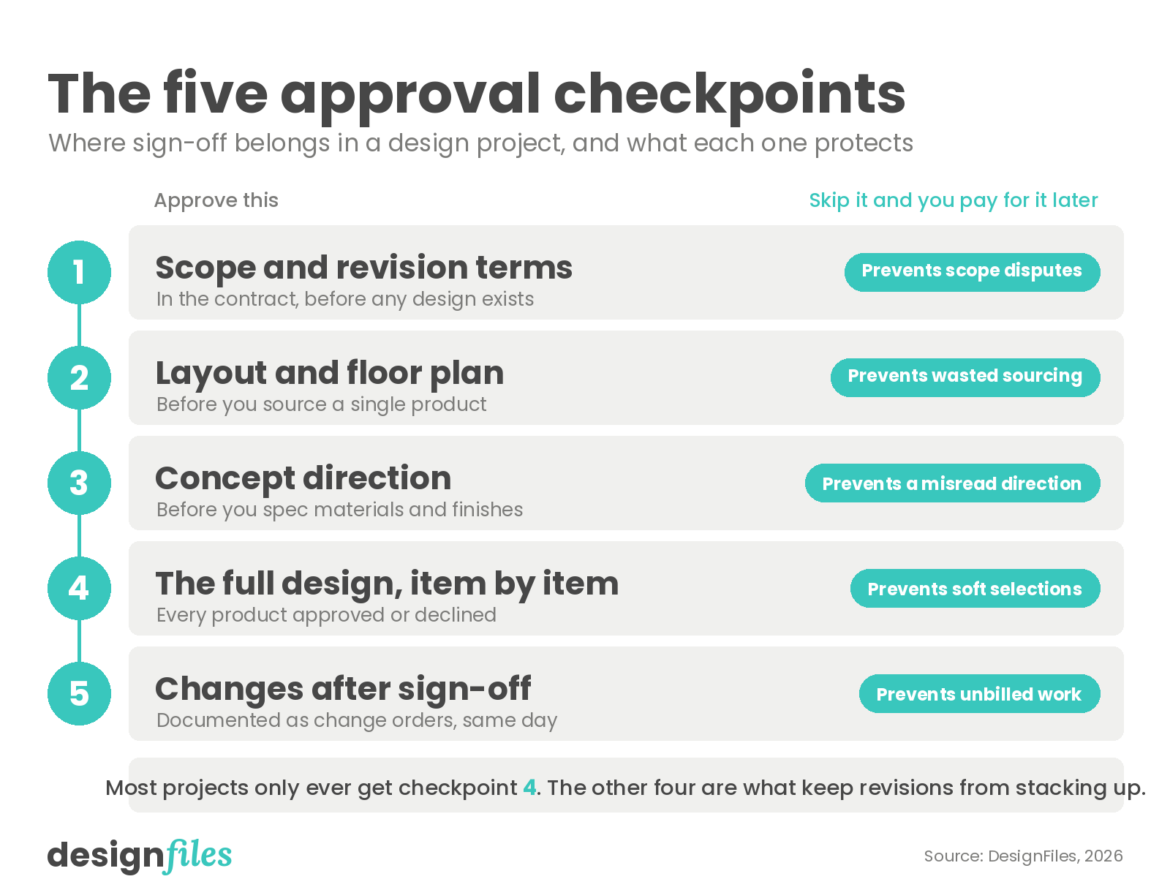 The five approval checkpoints

Where sign-off belongs in a design project, and what each one protects

Approve this

Skip it and you pay for it later

1

Scope and revision terms

In the contract, before any design exists

Prevents scope disputes

2

Layout and floor plan

Before you source a single product

Prevents wasted sourcing

3

Concept direction

Before you spec materials and finishes

Prevents a misread direction

4

The full design, item by item

Every product approved or declined

Prevents soft selections

5

Changes after sign-off

Documented as change orders, same day

Prevents unbilled work

Most projects only ever get checkpoint 4. The other four are what keep revisions from stacking up.

designfiles

Source: DesignFiles, 2026